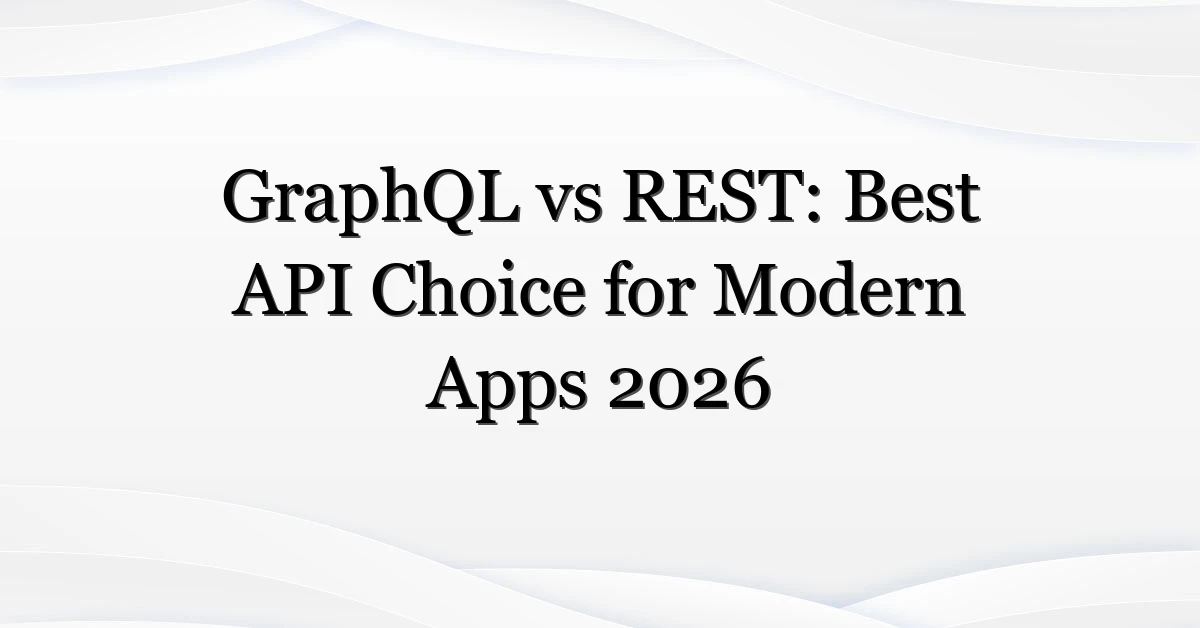 GraphQL vs REST: Best API Choice for Modern Apps 2026